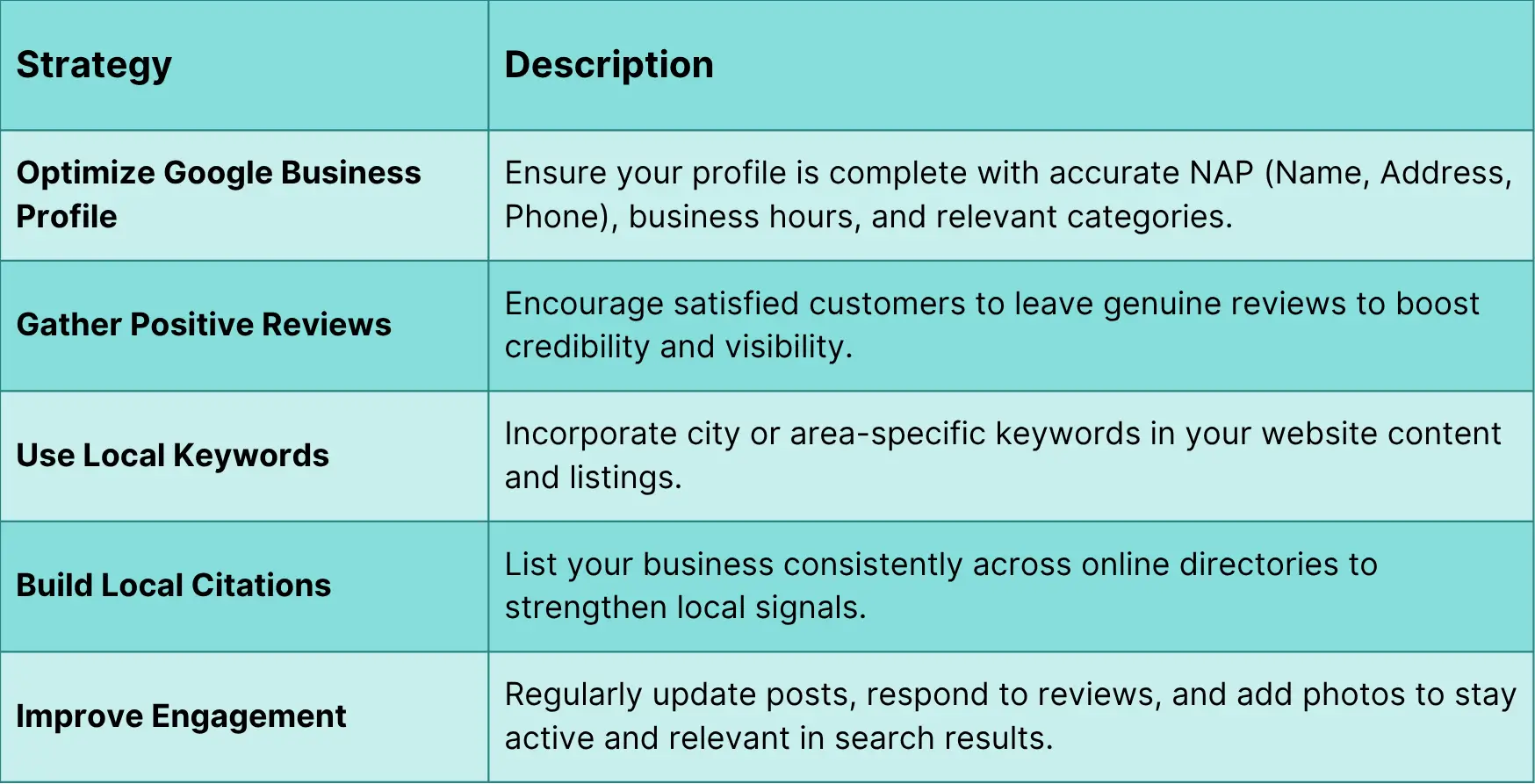 | Strategy | Description |
|---|---|
| Optimize Google Business Profile | Ensure your profile is complete with accurate NAP (Name, Address, Phone), business hours, and relevant categories. |
| Gather Positive Reviews | Encourage satisfied customers to leave genuine reviews to boost credibility and visibility. |
| Use Local Keywords | Incorporate city or area-specific keywords in your website content and listings. |
| Build Local Citations | List your business consistently across online directories to strengthen local signals. |
| Improve Engagement | Regularly update posts, respond to reviews, and add photos to stay active and relevant in search results. |